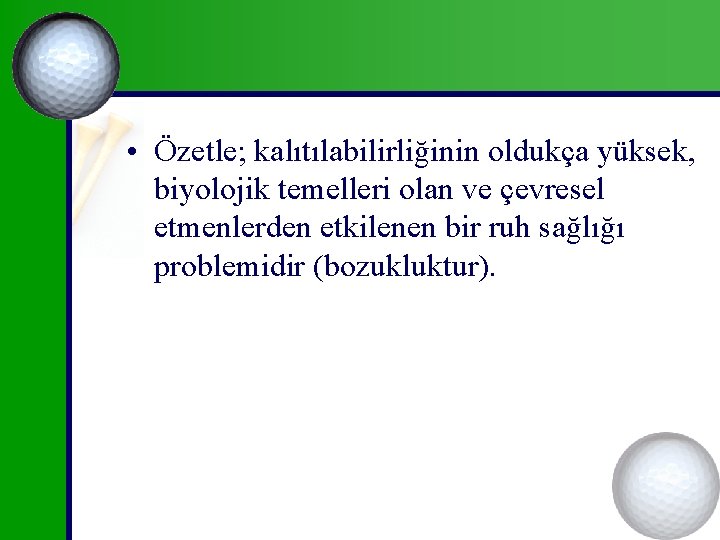 • Özetle; kalıtılabilirliğinin oldukça yüksek, biyolojik temelleri olan ve çevresel etmenlerden etkilenen bir ruh sağlığı problemidir (bozukluktur).